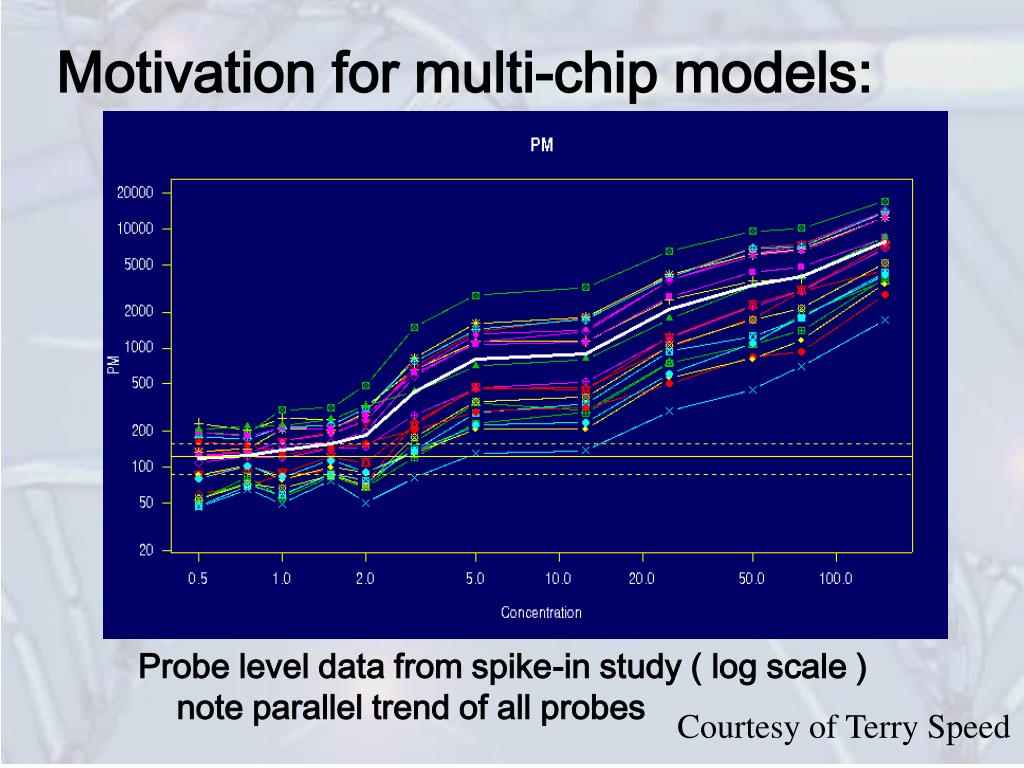 Motivation for multi-chip models:

PM

20000
10000
5000
2000
1000
500
200
100
50
20

PM

0.5 1.0 2.0 5.0 10.0 20.0 50.0 100.0

Concentration

Probe level data from spike-in study ( log scale )
note parallel trend of all probes

Courtesy of Terry Speed